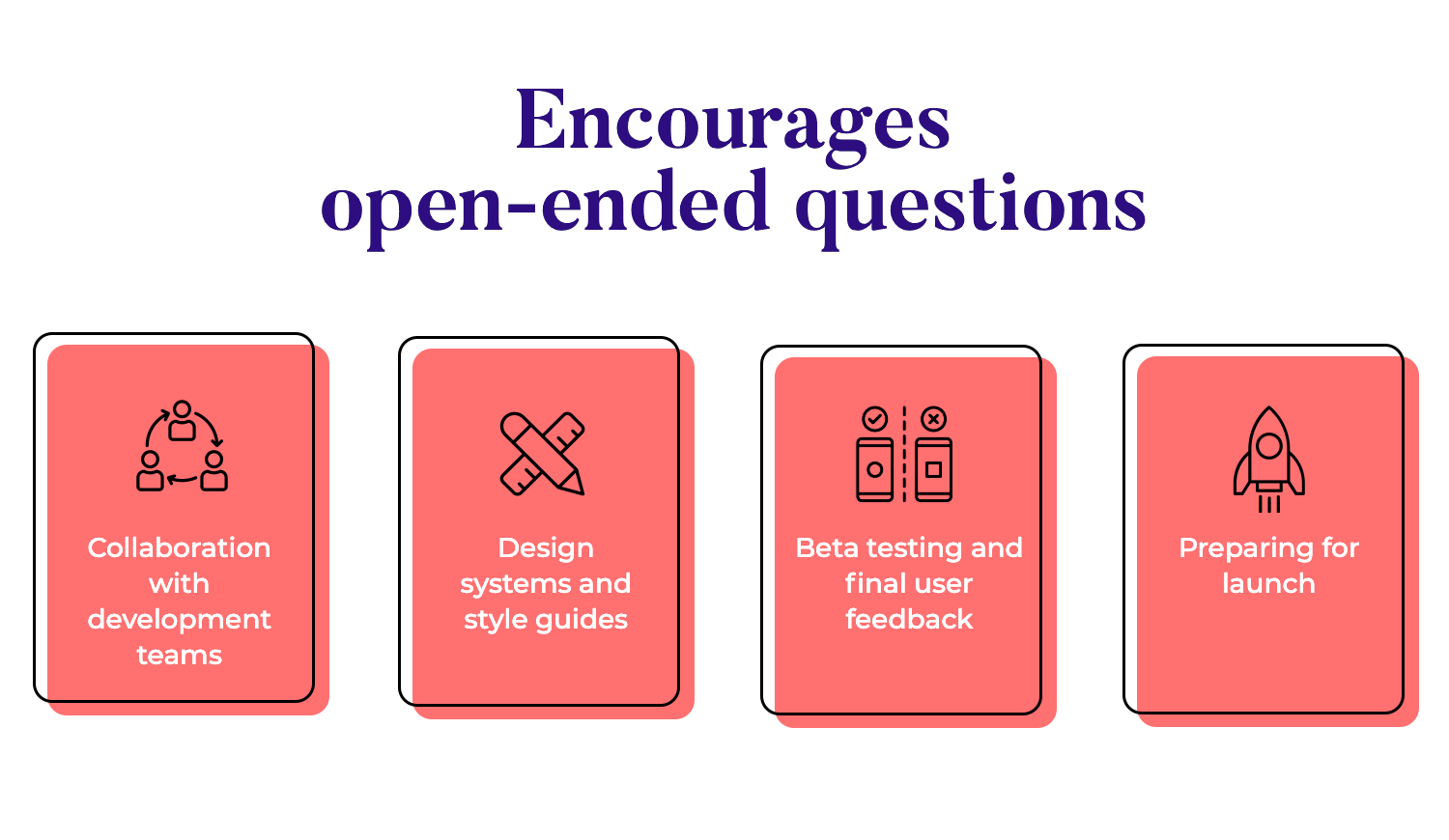 Encourages open-ended questions

Collaboration with development teams

Design systems and style guides

Beta testing and final user feedback

Preparing for launch